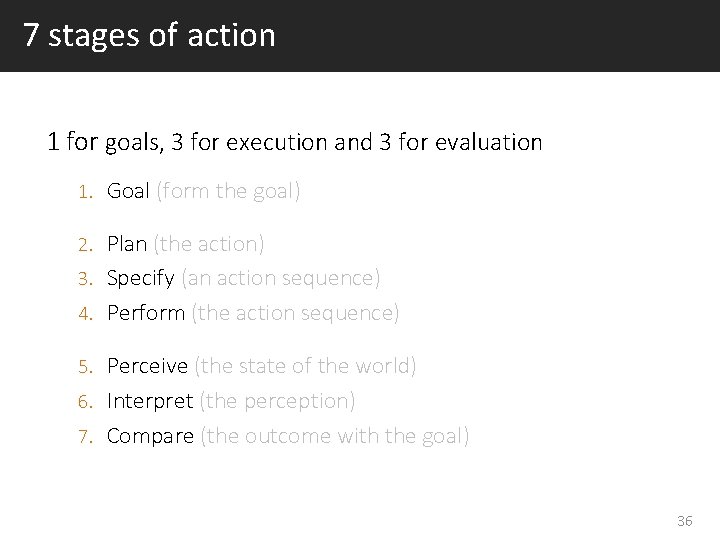 7 stages of action

1 for goals, 3 for execution and 3 for evaluation

1. Goal (form the goal)

2. Plan (the action)
3. Specify (an action sequence)
4. Perform (the action sequence)

5. Perceive (the state of the world)
6. Interpret (the perception)
7. Compare (the outcome with the goal)

36